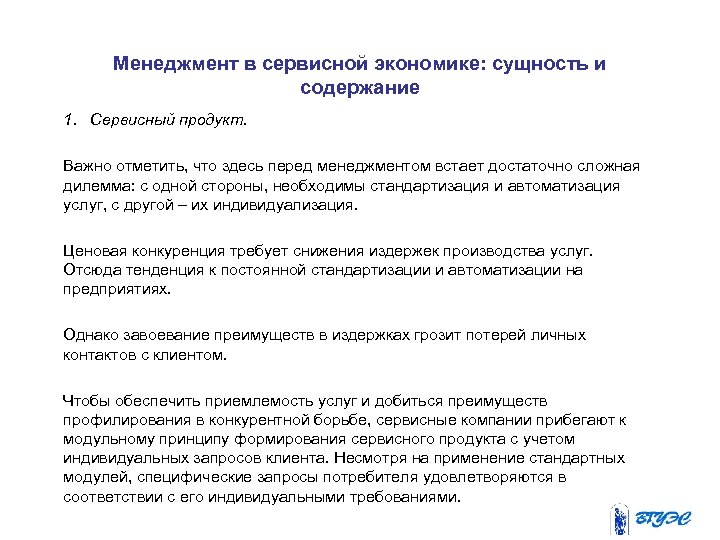 Менеджмент в сервисной экономике: сущность и содержание

1. Сервисный продукт.

Важно отметить, что здесь перед менеджментом встает достаточно сложная дилемма: с одной стороны, необходимы стандартизация и автоматизация услуг, с другой – их индивидуализация.

Ценовая конкуренция требует снижения издержек производства услуг. Отсюда тенденция к постоянной стандартизации и автоматизации на предприятиях.

Однако завоевание преимуществ в издержках грозит потерей личных контактов с клиентом.

Чтобы обеспечить приемлемость услуг и добиться преимуществ профилирования в конкурентной борьбе, сервисные компании прибегают к модульному принципу формирования сервисного продукта с учетом индивидуальных запросов клиента. Несмотря на применение стандартных модулей, специфические запросы потребителя удовлетворяются в соответствии с его индивидуальными требованиями.

ВГУЭС